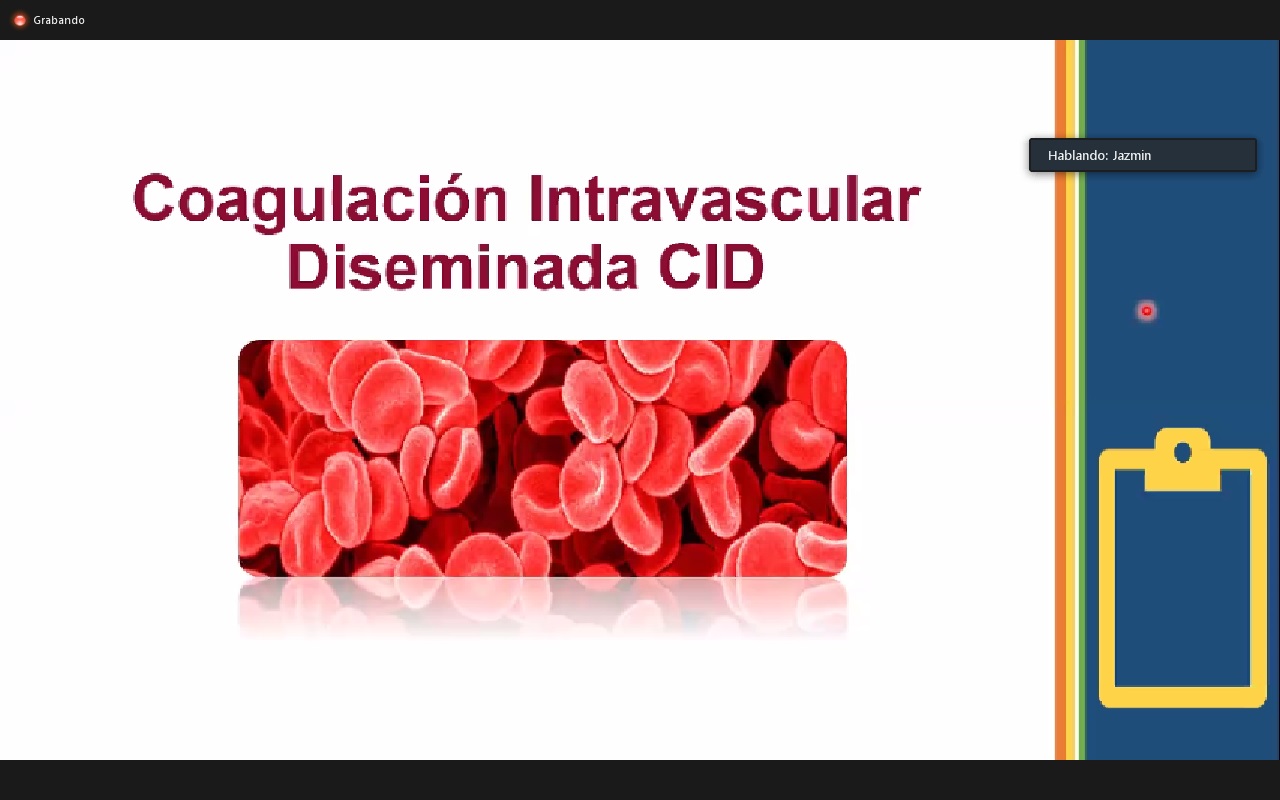 Grabando

Hablando: Jazmin

Coagulación Intravascular Diseminada CID